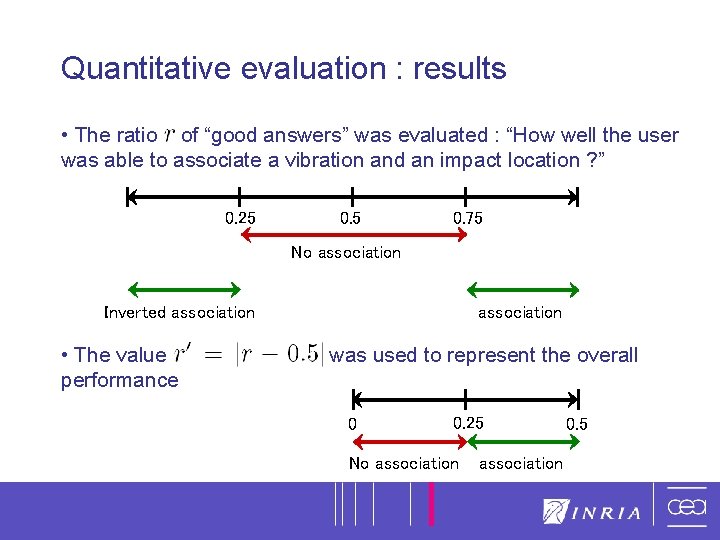 Quantitative evaluation : results

• The ratio $r$ of “good answers” was evaluated : “How well the user was able to associate a vibration and an impact location ?”

0.25
0.5
0.75
No association
Inverted association
association

• The value $r' = |r - 0.5|$ was used to represent the overall performance

0
0.25
0.5
No association
association

INRIA
cea